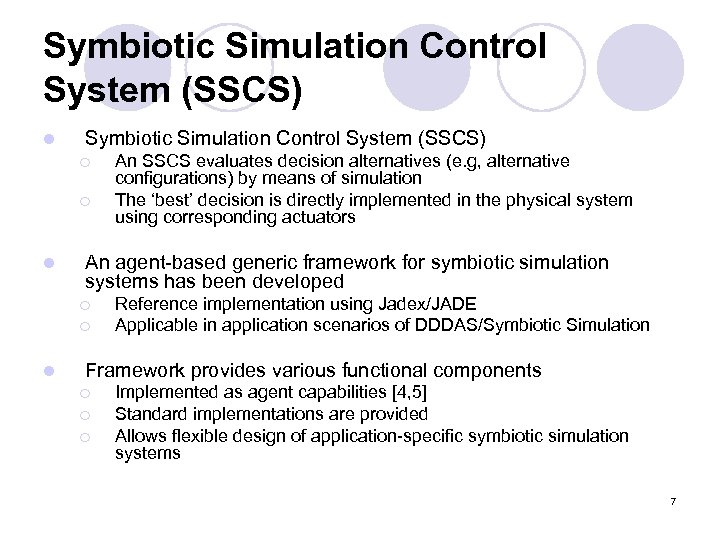 Symbiotic Simulation Control System (SSCS)

Symbiotic Simulation Control System (SSCS)
An SSCS evaluates decision alternatives (e.g, alternative configurations) by means of simulation
The 'best' decision is directly implemented in the physical system using corresponding actuators

An agent-based generic framework for symbiotic simulation systems has been developed
Reference implementation using Jadex/JADE
Applicable in application scenarios of DDDAS/Symbiotic Simulation

Framework provides various functional components
Implemented as agent capabilities [4,5]
Standard implementations are provided
Allows flexible design of application-specific symbiotic simulation systems

7